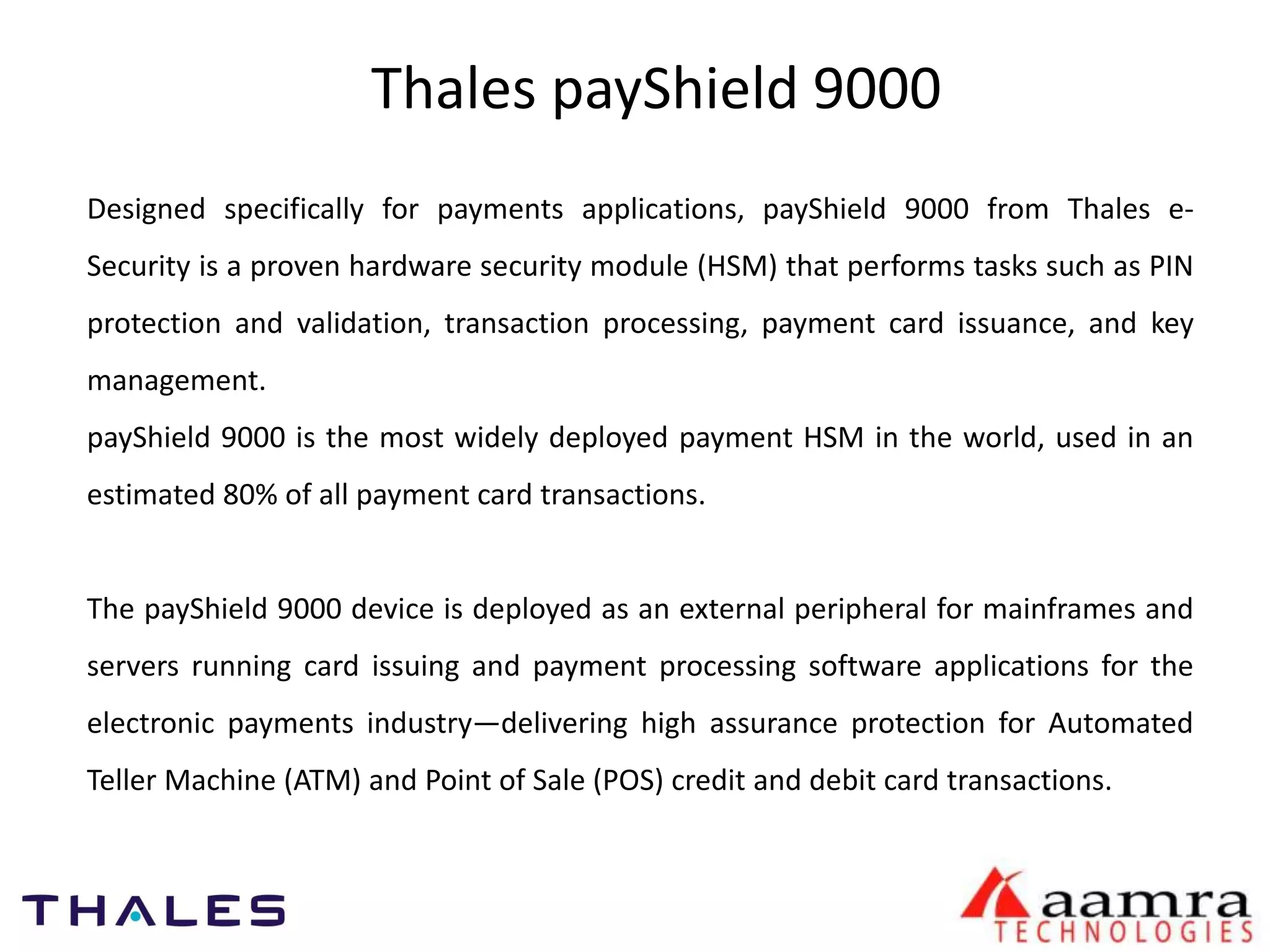 Thales payShield 9000

Designed specifically for payments applications, payShield 9000 from Thales e-Security is a proven hardware security module (HSM) that performs tasks such as PIN protection and validation, transaction processing, payment card issuance, and key management.
payShield 9000 is the most widely deployed payment HSM in the world, used in an estimated 80% of all payment card transactions.

The payShield 9000 device is deployed as an external peripheral for mainframes and servers running card issuing and payment processing software applications for the electronic payments industry—delivering high assurance protection for Automated Teller Machine (ATM) and Point of Sale (POS) credit and debit card transactions.

THALES

aamra TECHNOLOGIES